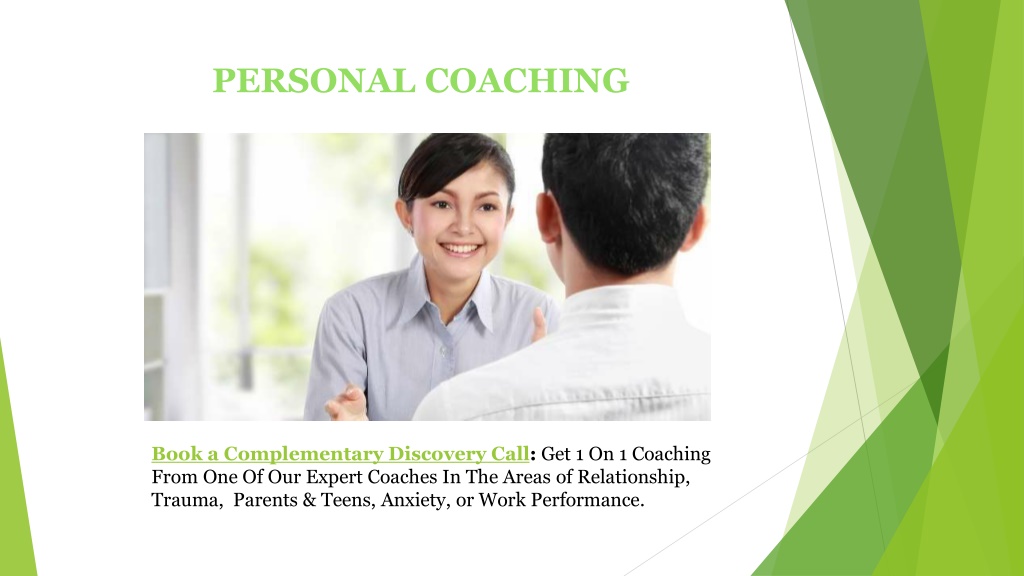 PERSONAL COACHING

Book a Complementary Discovery Call: Get 1 On 1 Coaching From One Of Our Expert Coaches In The Areas of Relationship, Trauma, Parents & Teens, Anxiety, or Work Performance.